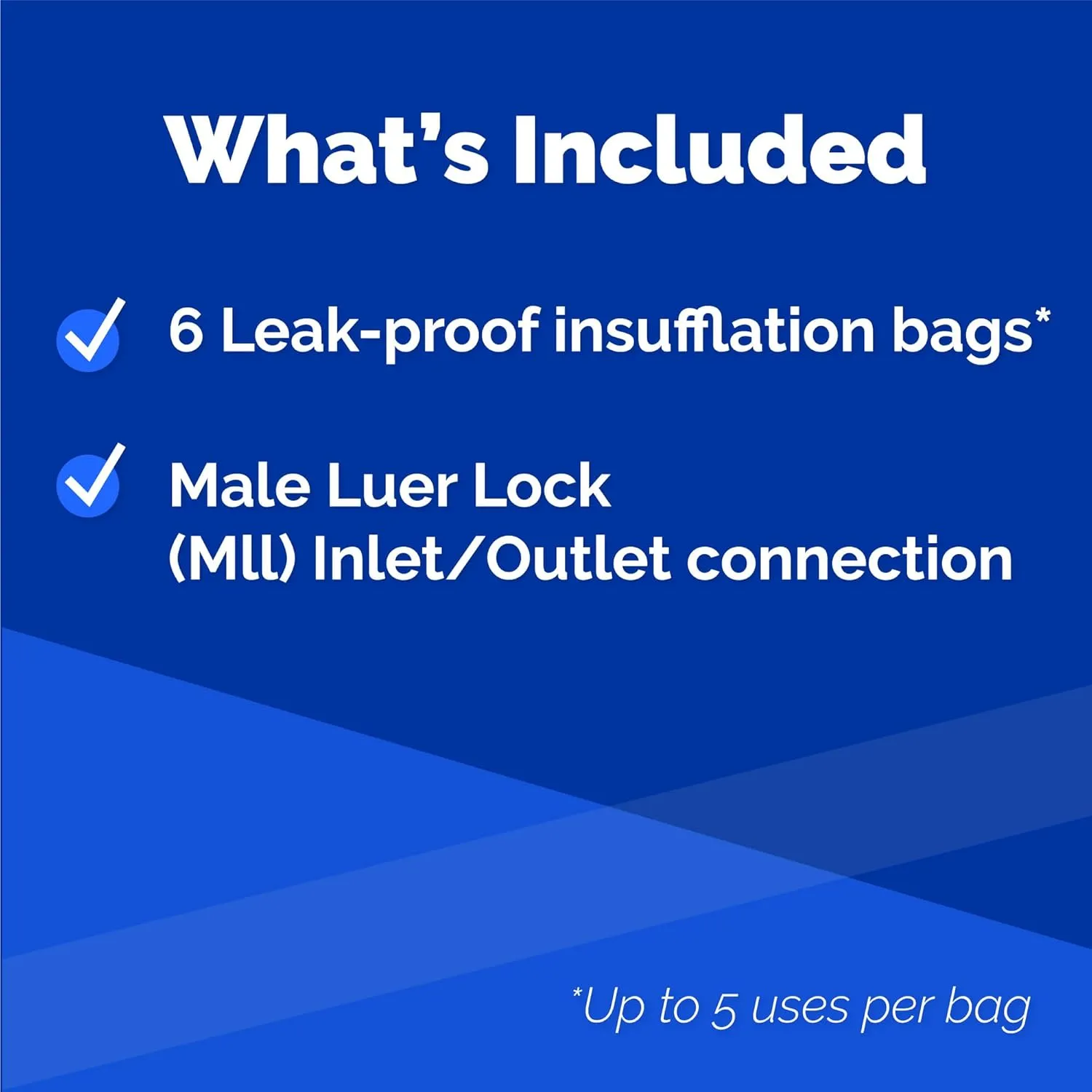 What's Included

6 Leak-proof insufflation bags*

Male Luer Lock (Mll) Inlet/Outlet connection

*Up to 5 uses per bag